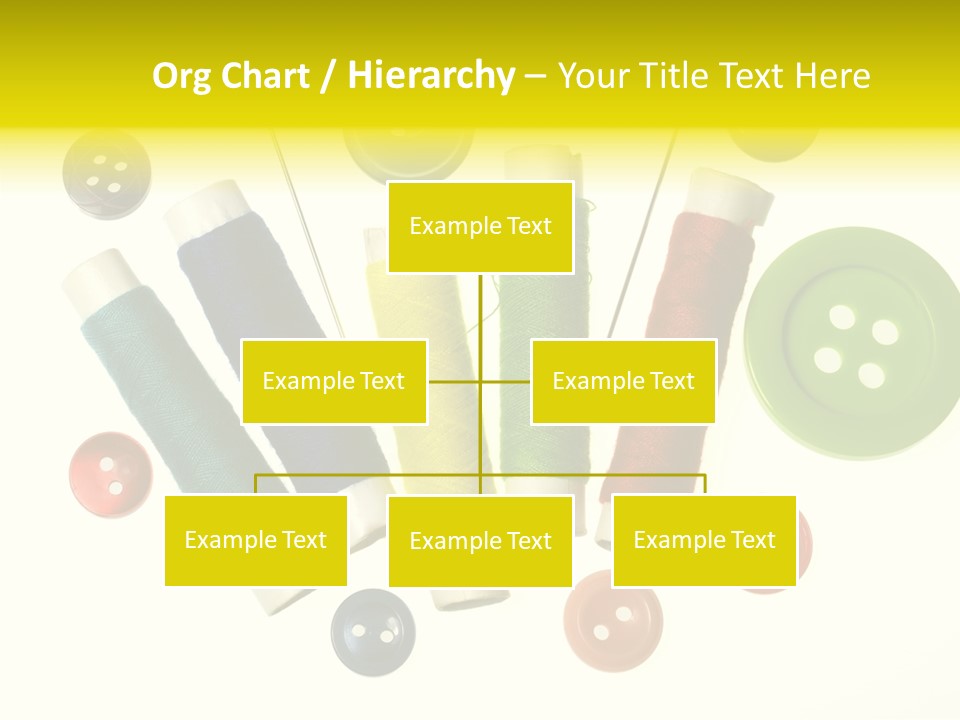 Org Chart / Hierarchy – Your Title Text Here

Example Text

Example Text

Example Text

Example Text

Example Text

Example Text